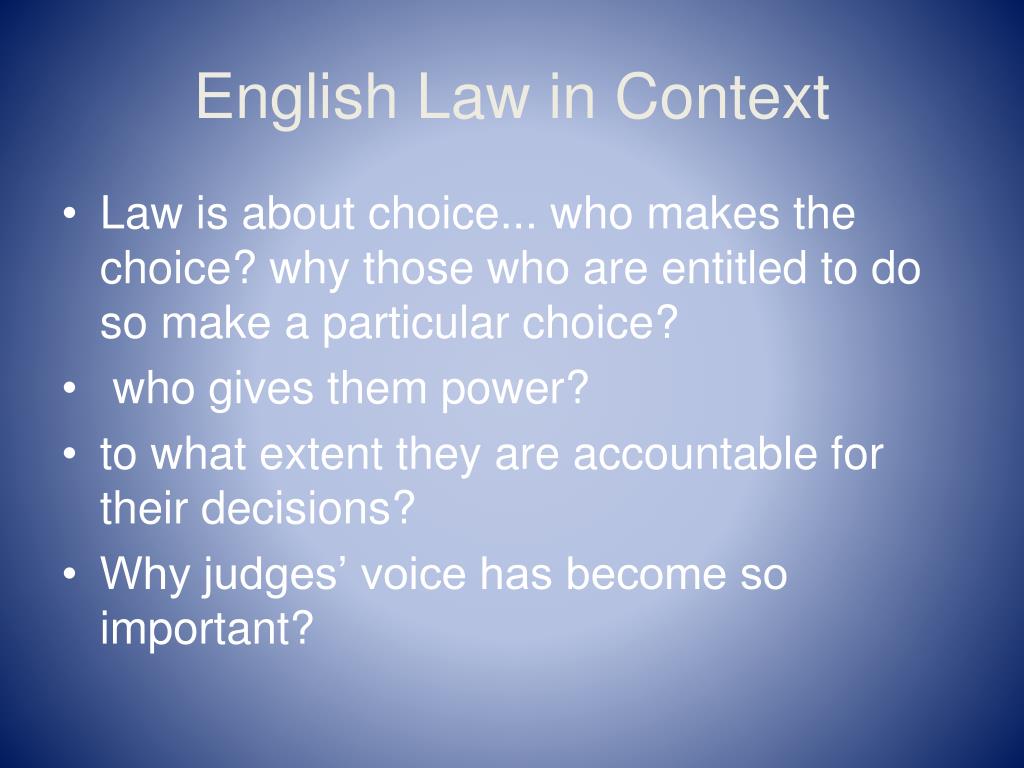 English Law in Context

• Law is about choice... who makes the choice? why those who are entitled to do so make a particular choice?
• who gives them power?
• to what extent they are accountable for their decisions?
• Why judges’ voice has become so important?